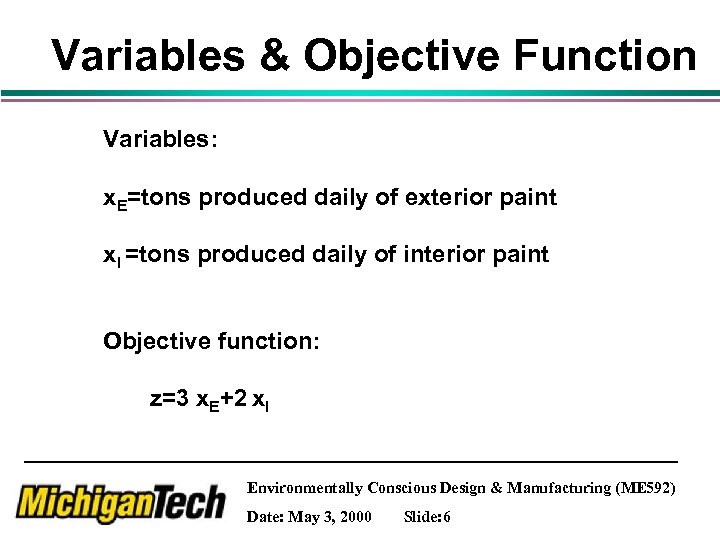 Variables & Objective Function

Variables:

$x_E$=tons produced daily of exterior paint

$x_I$ =tons produced daily of interior paint

Objective function:

$z=3\ x_E+2\ x_I$

MichiganTech

Environmentally Conscious Design & Manufacturing (ME592)

Date: May 3, 2000 Slide: 6